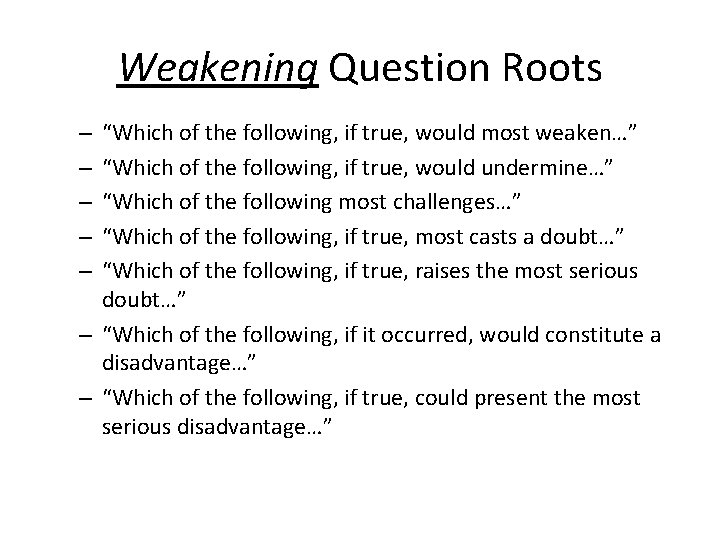 Weakening Question Roots

– “Which of the following, if true, would most weaken…”
– “Which of the following, if true, would undermine…”
– “Which of the following most challenges…”
– “Which of the following, if true, most casts a doubt…”
– “Which of the following, if true, raises the most serious doubt…”
– “Which of the following, if it occurred, would constitute a disadvantage…”
– “Which of the following, if true, could present the most serious disadvantage…”